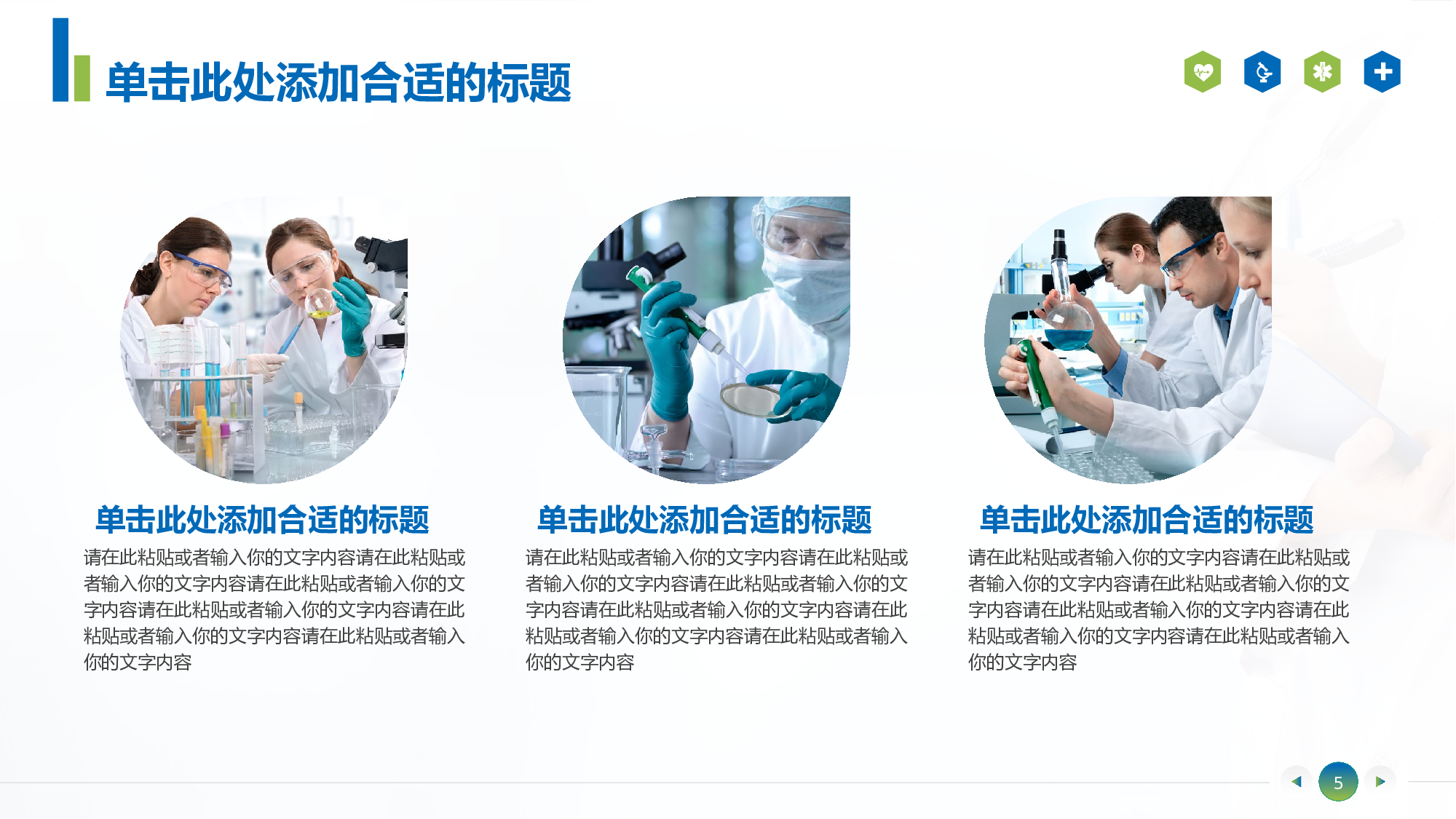 单击此处添加合适的标题

单击此处添加合适的标题

请在此粘贴或者输入你的文字内容请在此粘贴或者输入你的文字内容请在此粘贴或者输入你的文字内容请在此粘贴或者输入你的文字内容请在此粘贴或者输入你的文字内容请在此粘贴或者输入你的文字内容

单击此处添加合适的标题

请在此粘贴或者输入你的文字内容请在此粘贴或者输入你的文字内容请在此粘贴或者输入你的文字内容请在此粘贴或者输入你的文字内容请在此粘贴或者输入你的文字内容请在此粘贴或者输入你的文字内容

单击此处添加合适的标题

请在此粘贴或者输入你的文字内容请在此粘贴或者输入你的文字内容请在此粘贴或者输入你的文字内容请在此粘贴或者输入你的文字内容请在此粘贴或者输入你的文字内容请在此粘贴或者输入你的文字内容

5